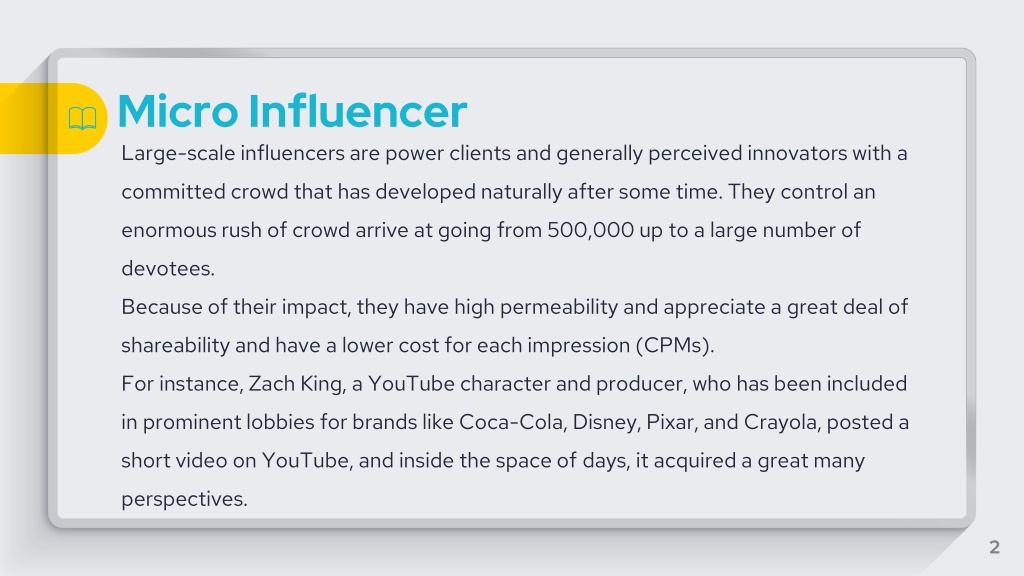 Micro Influencer

Large-scale influencers are power clients and generally perceived innovators with a committed crowd that has developed naturally after some time. They control an enormous rush of crowd arrive at going from 500,000 up to a large number of devotees.

Because of their impact, they have high permeability and appreciate a great deal of shareability and have a lower cost for each impression (CPMs).

For instance, Zach King, a YouTube character and producer, who has been included in prominent lobbies for brands like Coca-Cola, Disney, Pixar, and Crayola, posted a short video on YouTube, and inside the space of days, it acquired a great many perspectives.

2